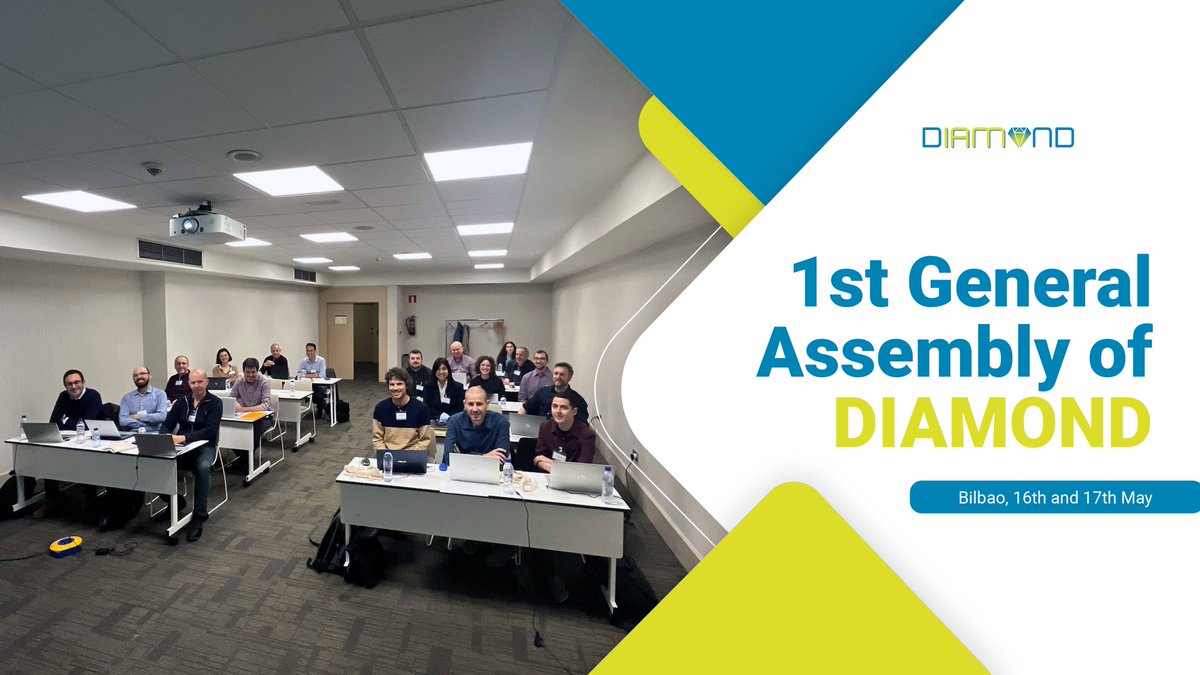 DIAMOND

1st General Assembly of DIAMOND

Bilbao, 16th and 17th May